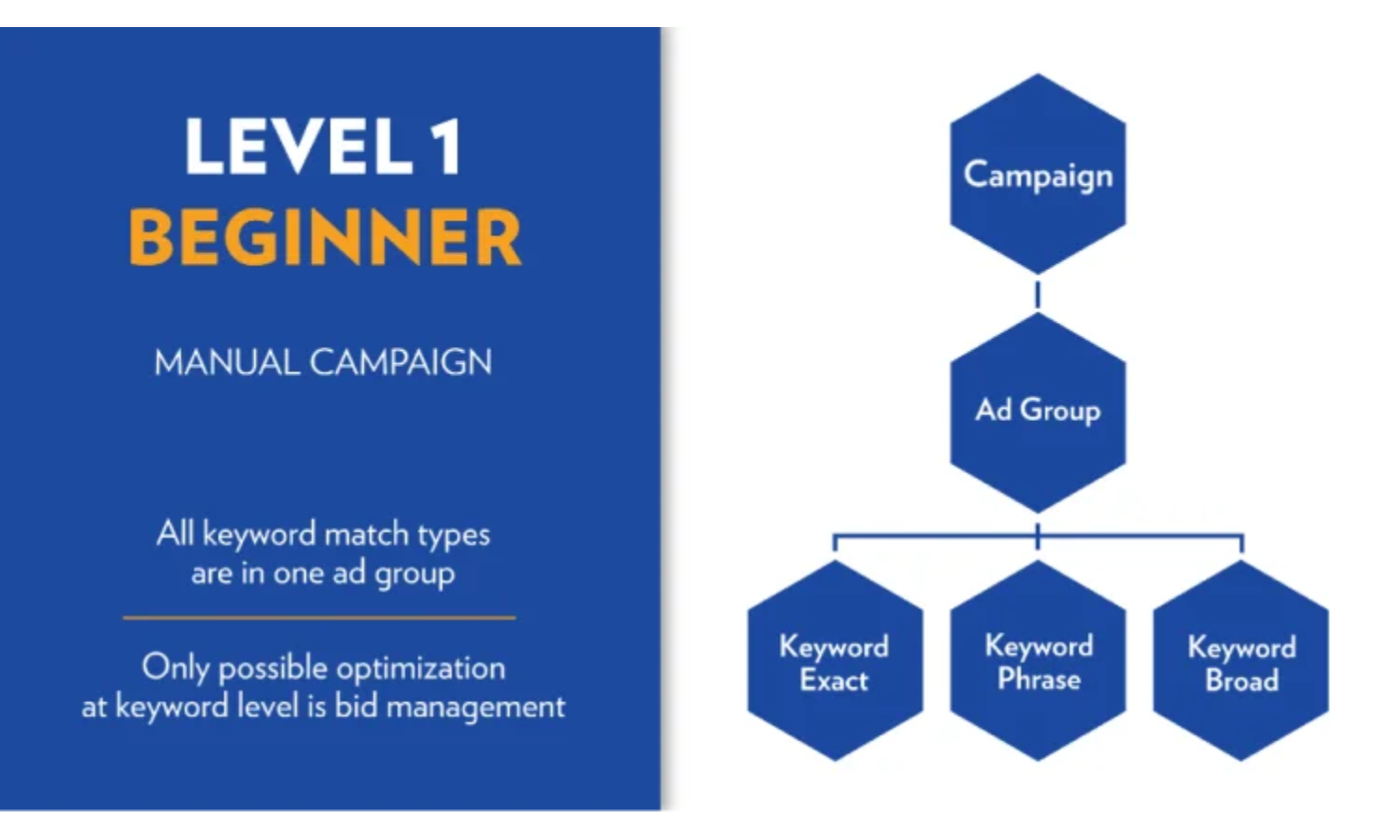 LEVEL 1
BEGINNER

MANUAL CAMPAIGN

All keyword match types are in one ad group

Only possible optimization at keyword level is bid management

Campaign

Ad Group

Keyword Exact

Keyword Phrase

Keyword Broad